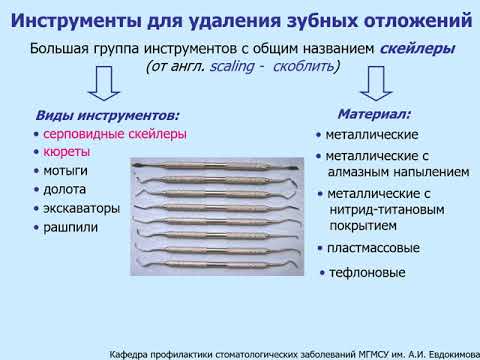 Инструменты для удаления зубных отложений

Большая группа инструментов с общим названием скейлеры
(от англ. scaling - скоблить)

Виды инструментов:
• серповидные скейлеры
• кюреты
• мотыги
• долота
• экскаваторы
• рашпили

Материал:
• металлические
• металлические с алмазным напылением
• металлические с нитрид-титановым покрытием
• пластмассовые
• тефлоновые

Кафедра профилактики стоматологических заболеваний МГМСУ им. А.И. Евдокимова